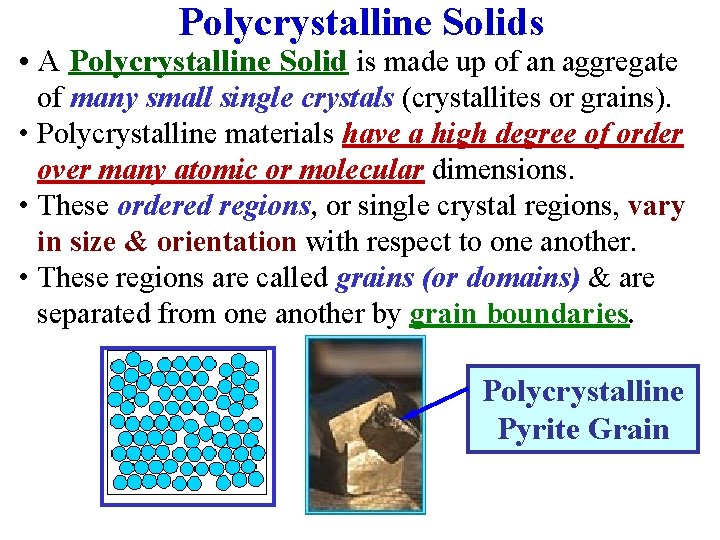 Polycrystalline Solids

• A Polycrystalline Solid is made up of an aggregate of many small single crystals (crystallites or grains).

• Polycrystalline materials have a high degree of order over many atomic or molecular dimensions.

• These ordered regions, or single crystal regions, vary in size & orientation with respect to one another.

• These regions are called grains (or domains) & are separated from one another by grain boundaries.

Polycrystalline Pyrite Grain